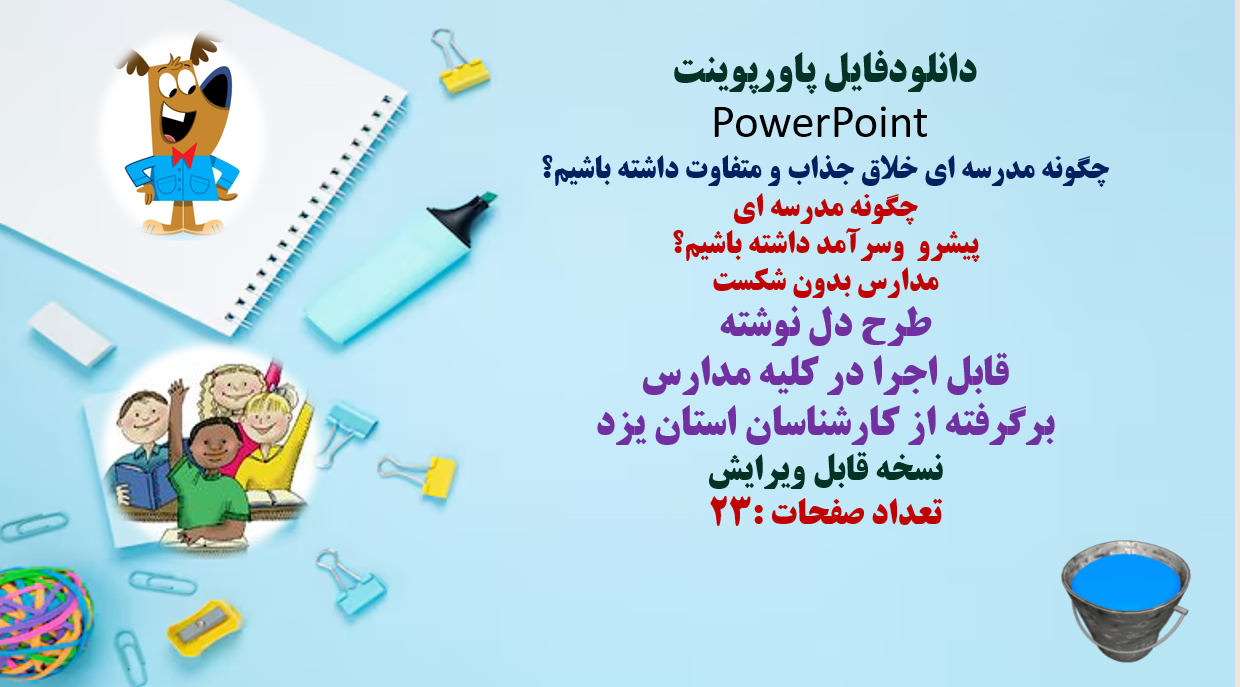 دانلودفایل پاورپوینت
PowerPoint
چگونه مدرسه ای خلاق جذاب و متفاوت داشته باشیم؟
چگونه مدرسه ای
پیشرو وسرآمد داشته باشیم؟
مدارس بدون شکست
طرح دل نوشته
قابل اجرا در کلیه مدارس
برگرفته از کارشناسان استان یزد
نسخه قابل ویرایش
تعداد صفحات :۲۳